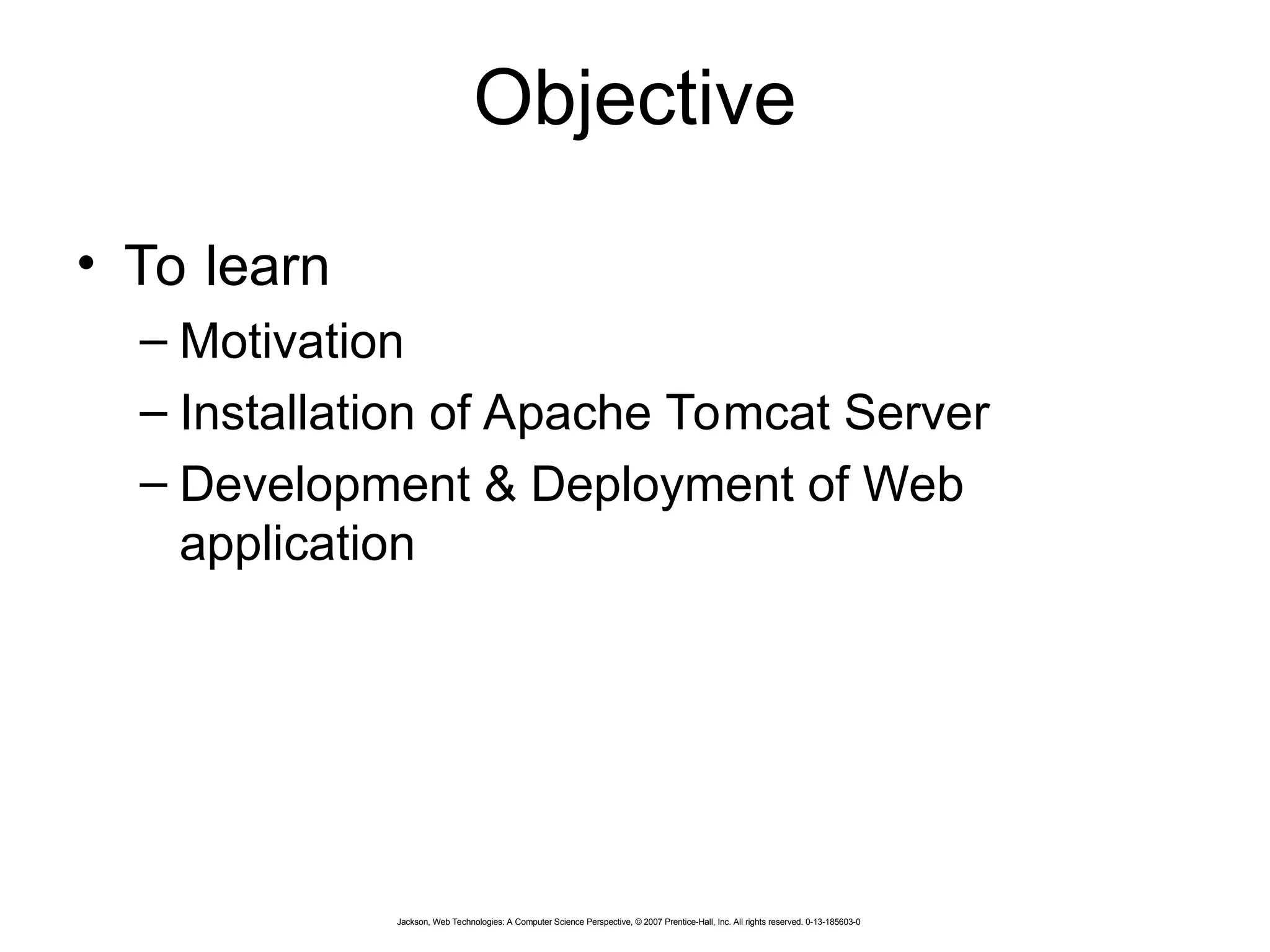 Objective

• To learn
– Motivation
– Installation of Apache Tomcat Server
– Development & Deployment of Web application

Jackson, Web Technologies: A Computer Science Perspective, © 2007 Prentice-Hall, Inc. All rights reserved. 0-13-185603-0